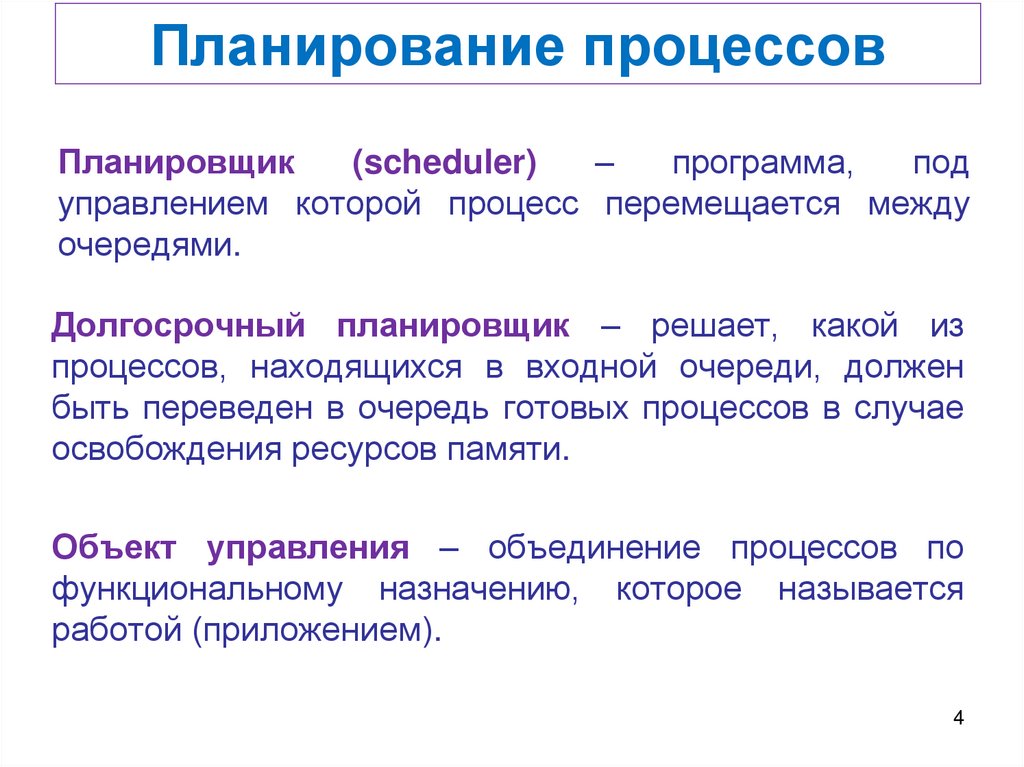 Планирование процессов

Планировщик (scheduler) – программа, под управлением которой процесс перемещается между очередями.

Долгосрочный планировщик – решает, какой из процессов, находящихся в входной очереди, должен быть переведен в очередь готовых процессов в случае освобождения ресурсов памяти.

Объект управления – объединение процессов по функциональному назначению, которое называется работой (приложением).

4